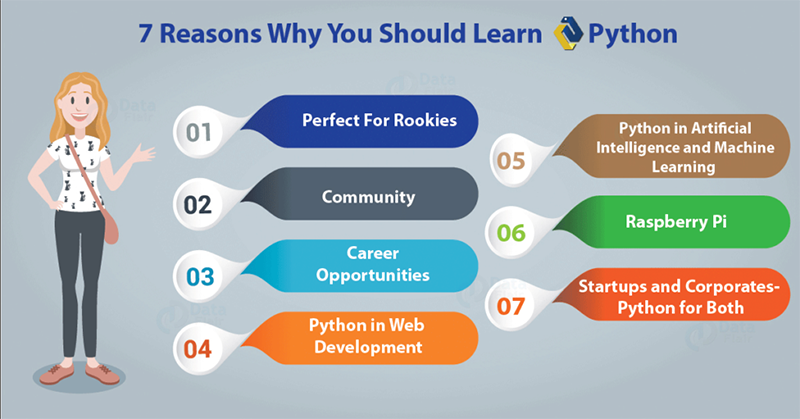 7 Reasons Why You Should Learn Python

01 Perfect For Rookies

02 Community

03 Career Opportunities

04 Python in Web Development

05 Python in Artificial Intelligence and Machine Learning

06 Raspberry Pi

07 Startups and Corporates- Python for Both